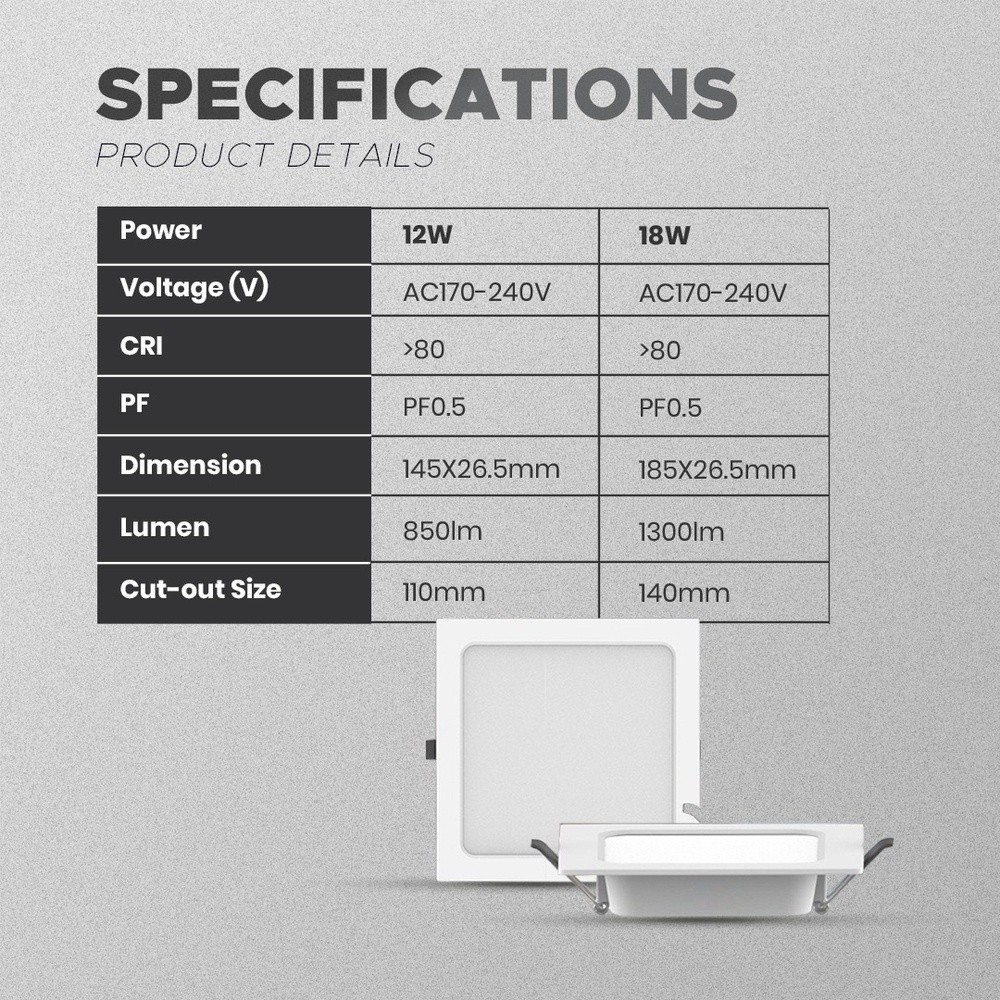 SPECIFICATIONS
PRODUCT DETAILS

| Power | 12W | 18W |
|---|---|---|
| Voltage (V) | AC170-240V | AC170-240V |
| CRI | >80 | >80 |
| PF | PF0.5 | PF0.5 |
| Dimension | 145X26.5mm | 185X26.5mm |
| Lumen | 850lm | 1300lm |
| Cut-out Size | 110mm | 140mm |